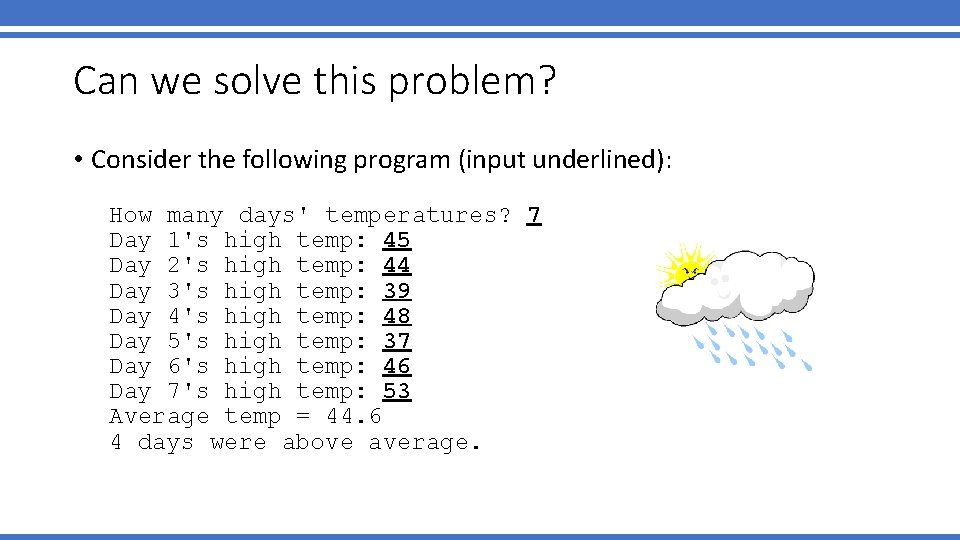 Can we solve this problem?

• Consider the following program (input underlined):

How many days' temperatures? 7
Day 1's high temp: 45
Day 2's high temp: 44
Day 3's high temp: 39
Day 4's high temp: 48
Day 5's high temp: 37
Day 6's high temp: 46
Day 7's high temp: 53
Average temp = 44.6
4 days were above average.